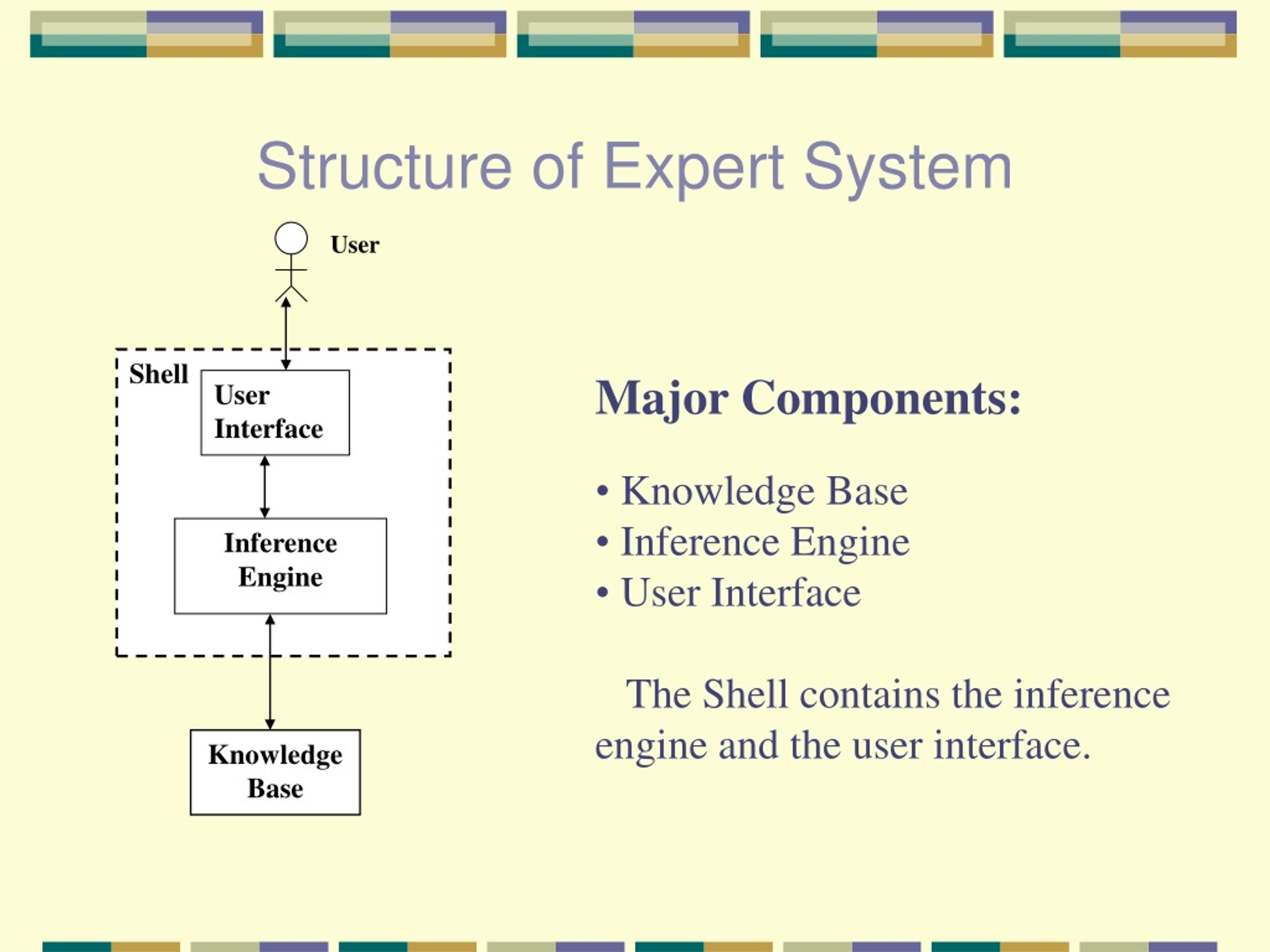 Structure of Expert System

User

Shell

User Interface

Inference Engine

Knowledge Base

Major Components:

• Knowledge Base
• Inference Engine
• User Interface

The Shell contains the inference engine and the user interface.